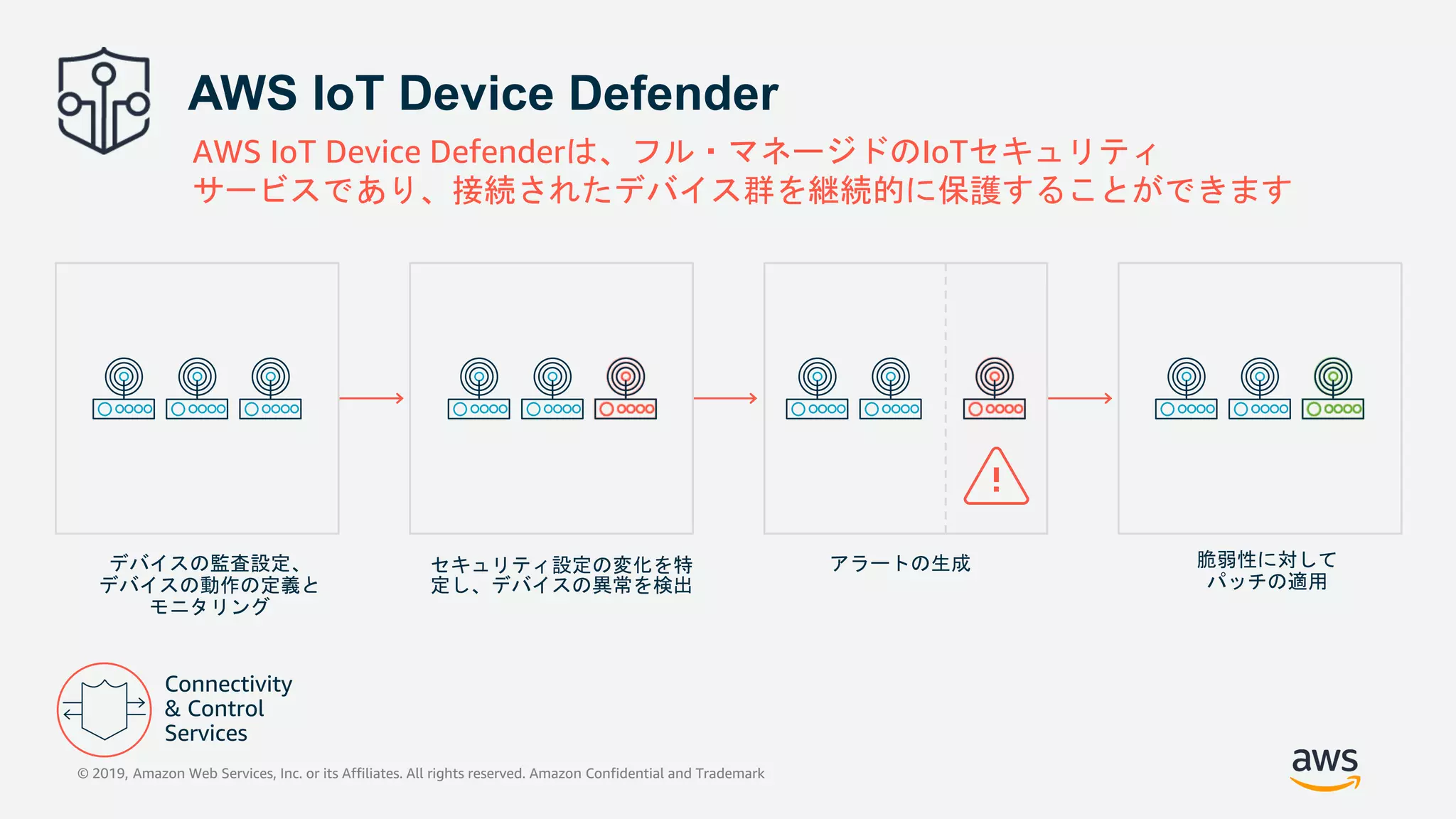 AWS IoT Device Defender

AWS IoT Device Defenderは、フル・マネージドのIoTセキュリティサービスであり、接続されたデバイス群を継続的に保護することができます

デバイスの監査設定、デバイスの動作の定義とモニタリング

セキュリティ設定の変化を特定し、デバイスの異常を検出

アラートの生成

脆弱性に対してパッチの適用

Connectivity & Control Services

© 2019, Amazon Web Services, Inc. or its Affiliates. All rights reserved. Amazon Confidential and Trademark

aws